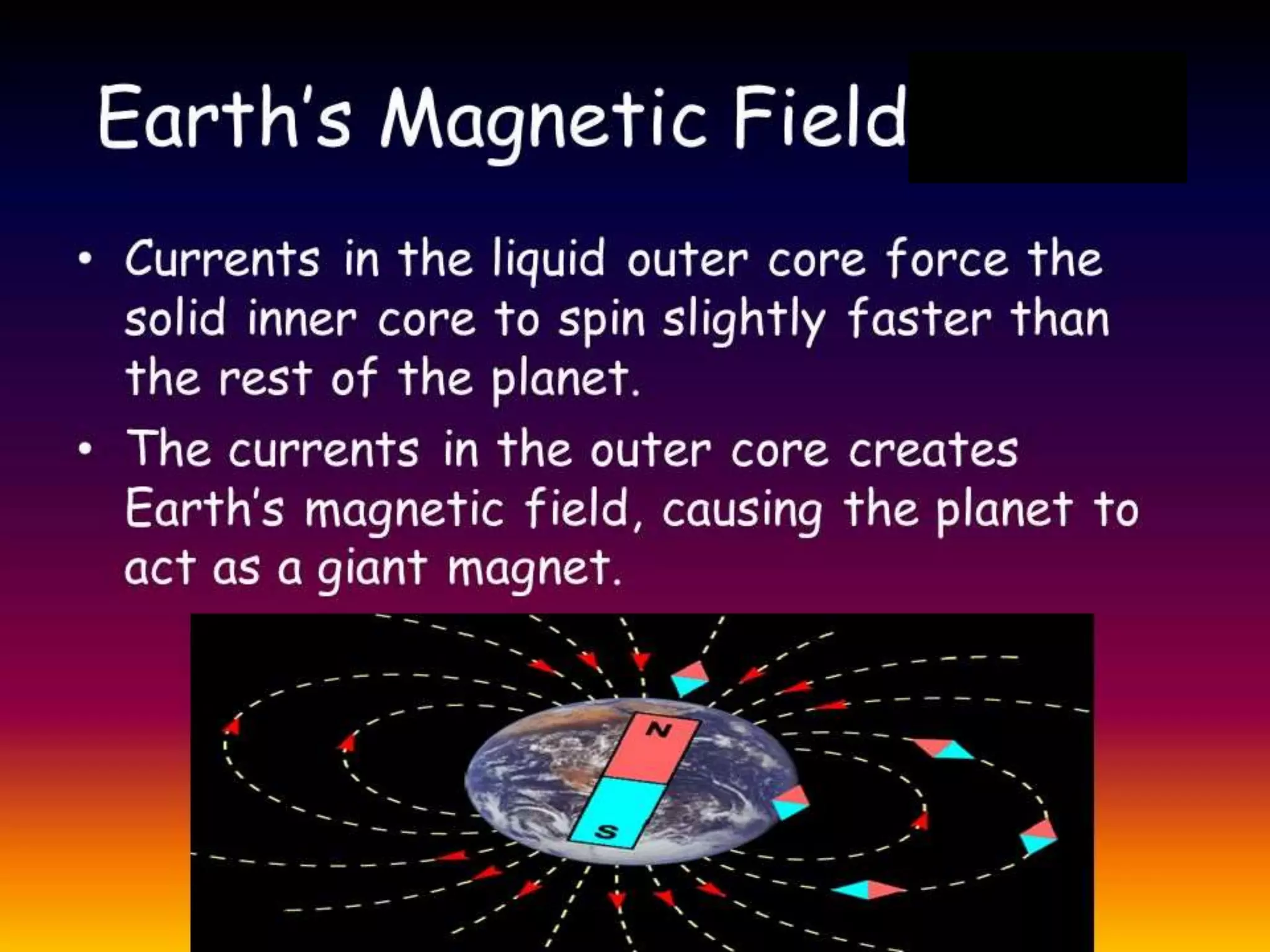 Earth's Magnetic Field

• Currents in the liquid outer core force the solid inner core to spin slightly faster than the rest of the planet.

• The currents in the outer core creates Earth's magnetic field, causing the planet to act as a giant magnet.

N

S